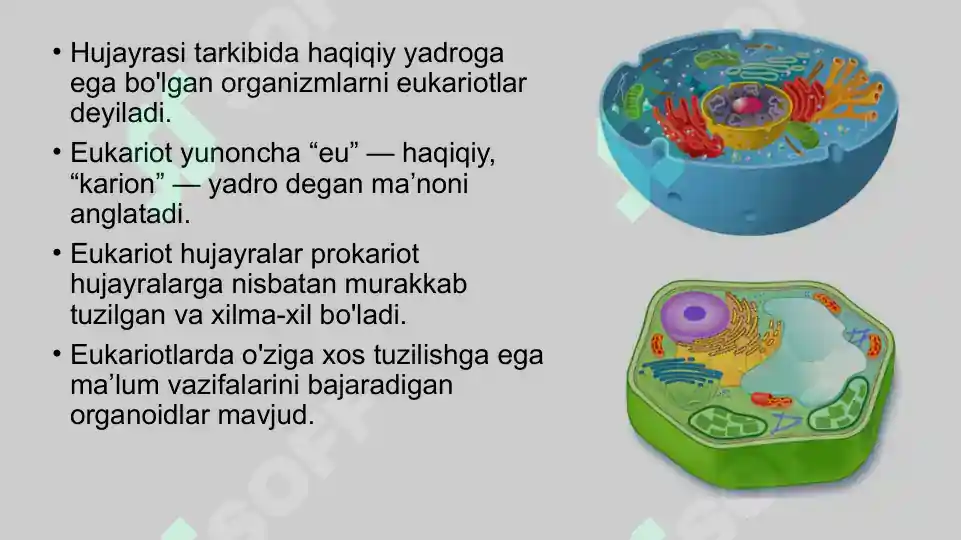 • Hujayrasi tarkibida haqiqiy yadroga ega bo'lgan organizmlarni eukariotlar deyiladi.

• Eukariot yunoncha “eu” — haqiqiy, “karion” — yadro degan ma’noni anglatadi.

• Eukariot hujayralar prokariot hujayralarga nisbatan murakkab tuzilgan va xilma-xil bo'ladi.

• Eukariotlarda o'ziga xos tuzilishga ega ma’lum vazifalarini bajaradigan organoidlar mavjud.